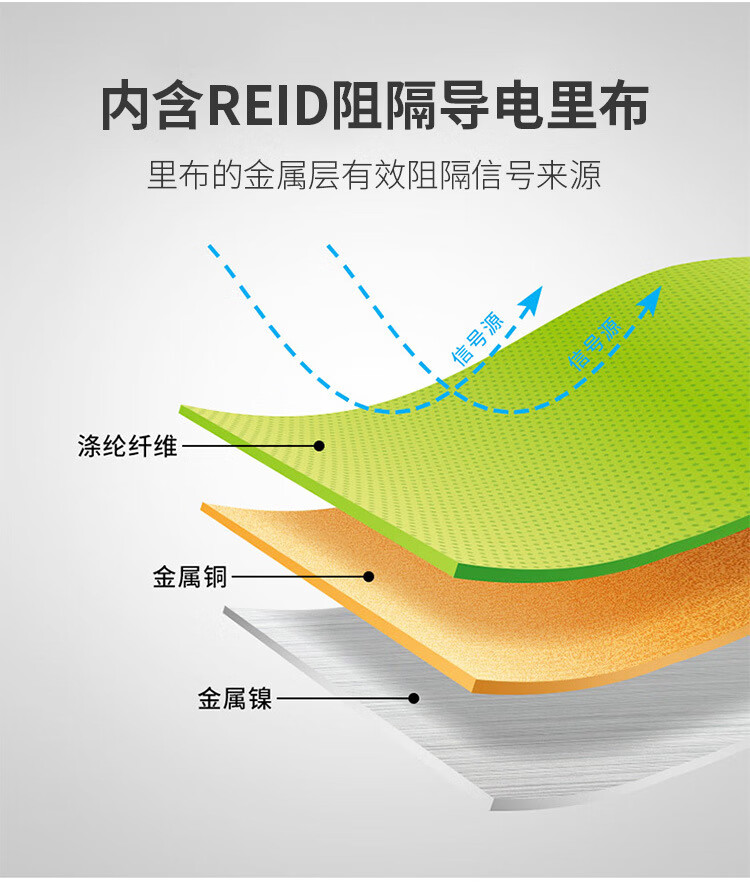 内含REID阻隔导电里布

里布的金属层有效阻隔信号来源

信号源

信号源

涤纶纤维

金属铜

金属镍